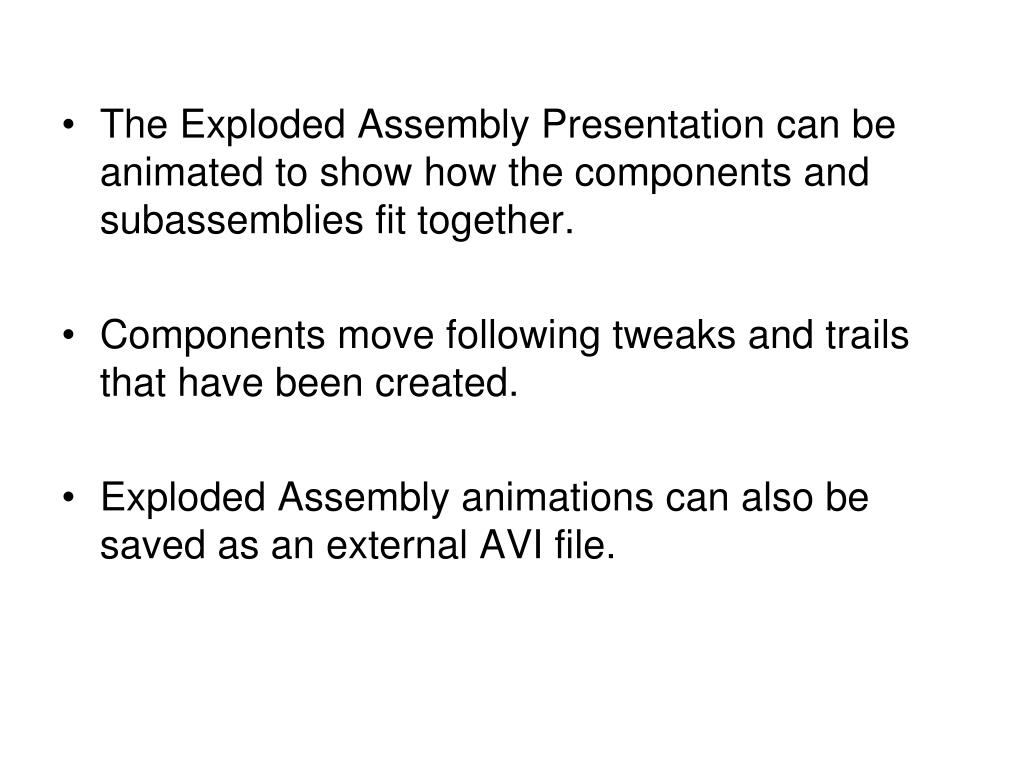 • The Exploded Assembly Presentation can be animated to show how the components and subassemblies fit together.

• Components move following tweaks and trails that have been created.

• Exploded Assembly animations can also be saved as an external AVI file.